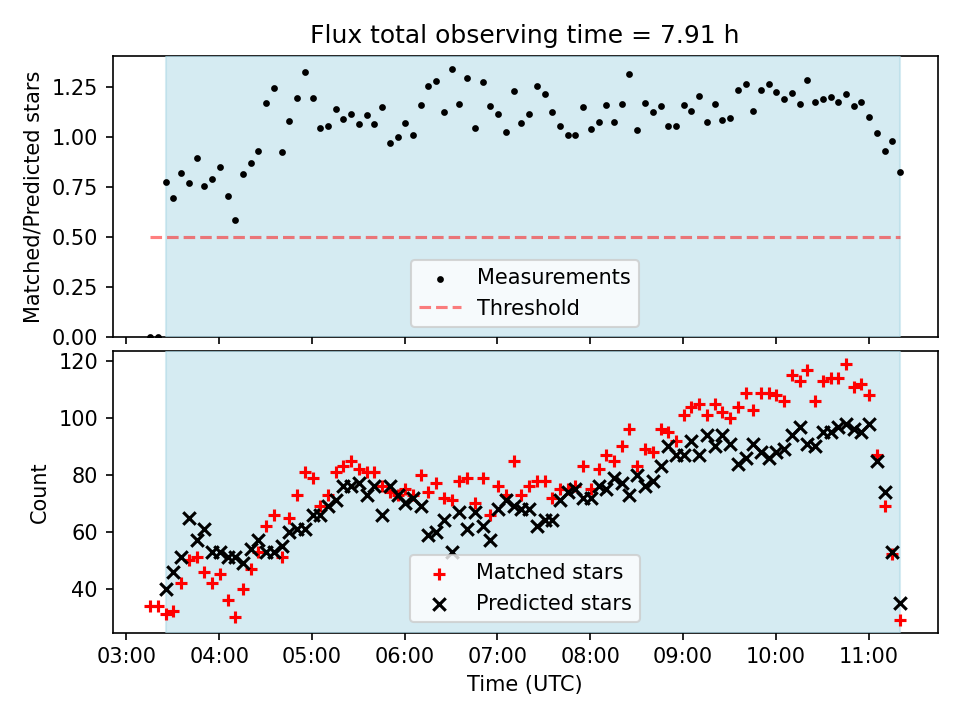 Flux total observing time = 7.91 h

Matched/Predicted stars

1.25
1.00
0.75
0.50
0.25
0.00

Measurements
Threshold

Count

120
100
80
60
40

Matched stars
Predicted stars

03:00 04:00 05:00 06:00 07:00 08:00 09:00 10:00 11:00

Time (UTC)